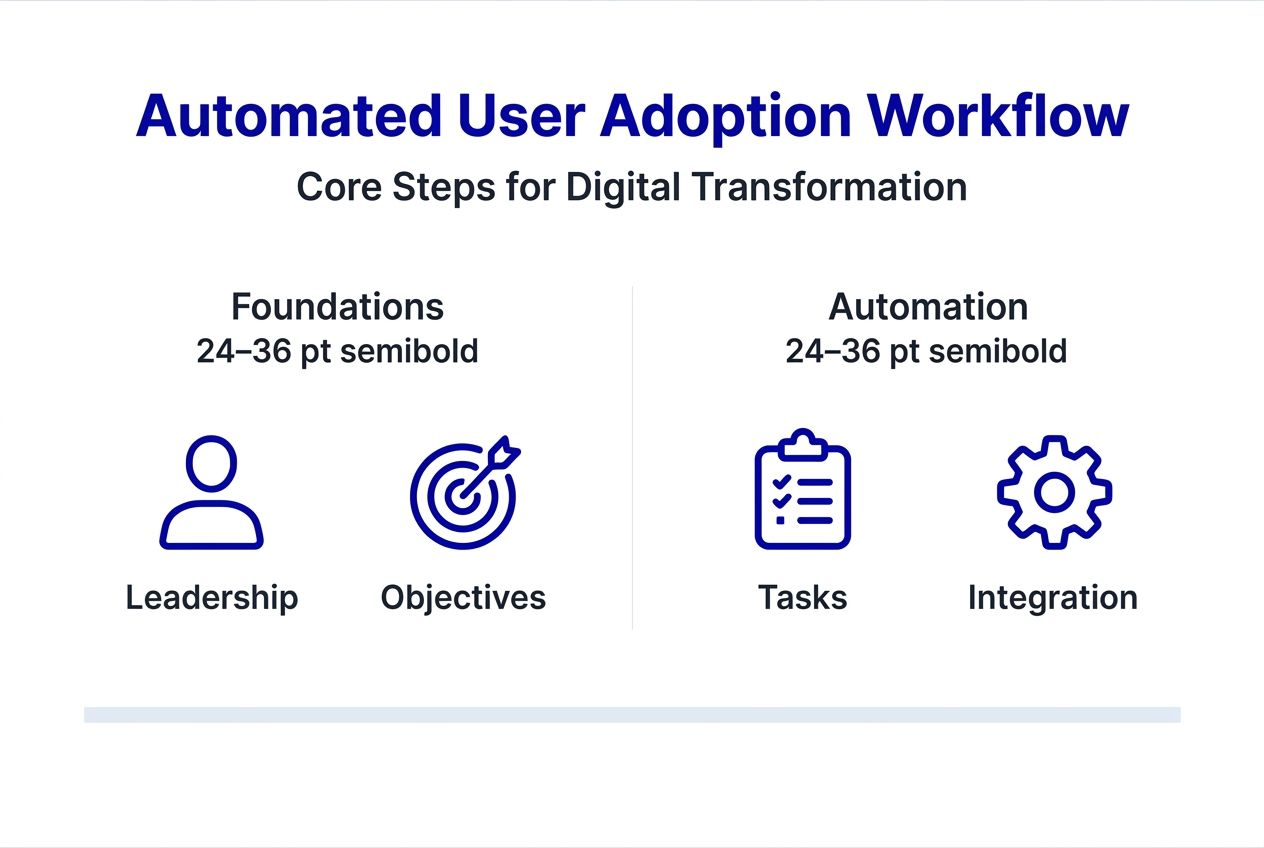 Automated User Adoption Workflow

Core Steps for Digital Transformation

Foundations
24–36 pt semibold

Leadership

Objectives

Automation
24–36 pt semibold

Tasks

Integration